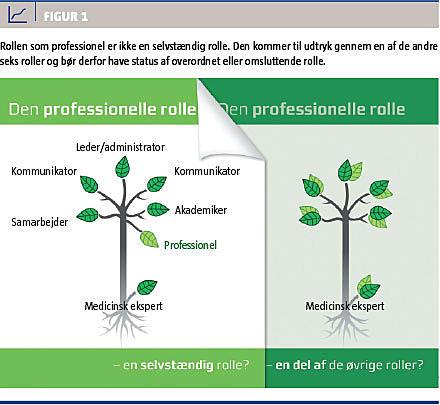 FIGUR 1

Rollen som professionel er ikke en selvstændig rolle. Den kommer til udtryk gennem en af de andre seks roller og bør derfor have status af overordnet eller omsluttende rolle.

Den professionelle rolle

Leder/administrator

Kommunikator

Kommunikator

Akademiker

Samarbejder

Professionel

Medicinsk ekspert

– en selvstændig rolle?

Den professionelle rolle

Medicinsk ekspert

– en del af de øvrige roller?